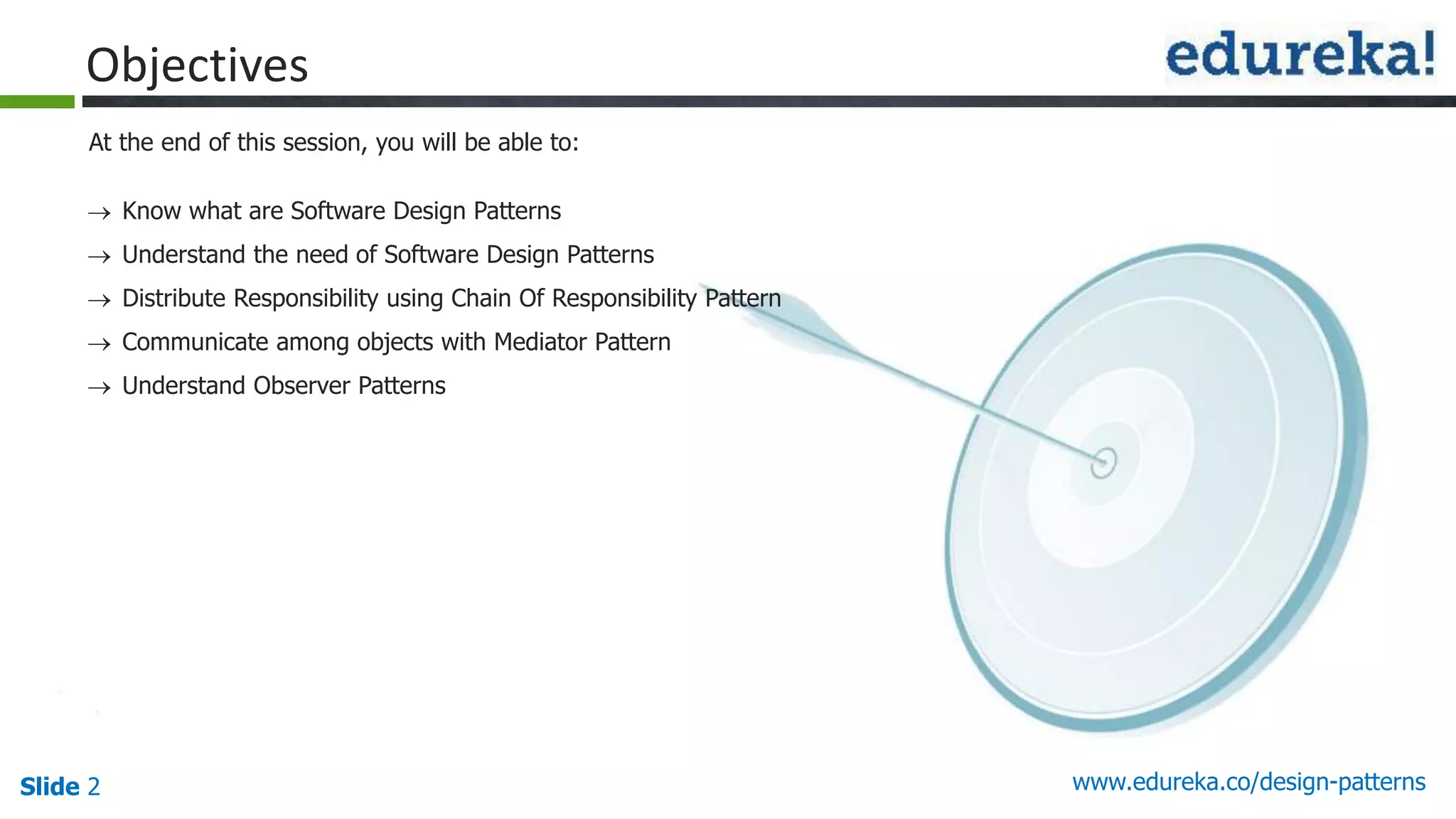 Objectives

edureka!

At the end of this session, you will be able to:

→ Know what are Software Design Patterns
→ Understand the need of Software Design Patterns
→ Distribute Responsibility using Chain Of Responsibility Pattern
→ Communicate among objects with Mediator Pattern
→ Understand Observer Patterns

Slide 2

www.edureka.co/design-patterns